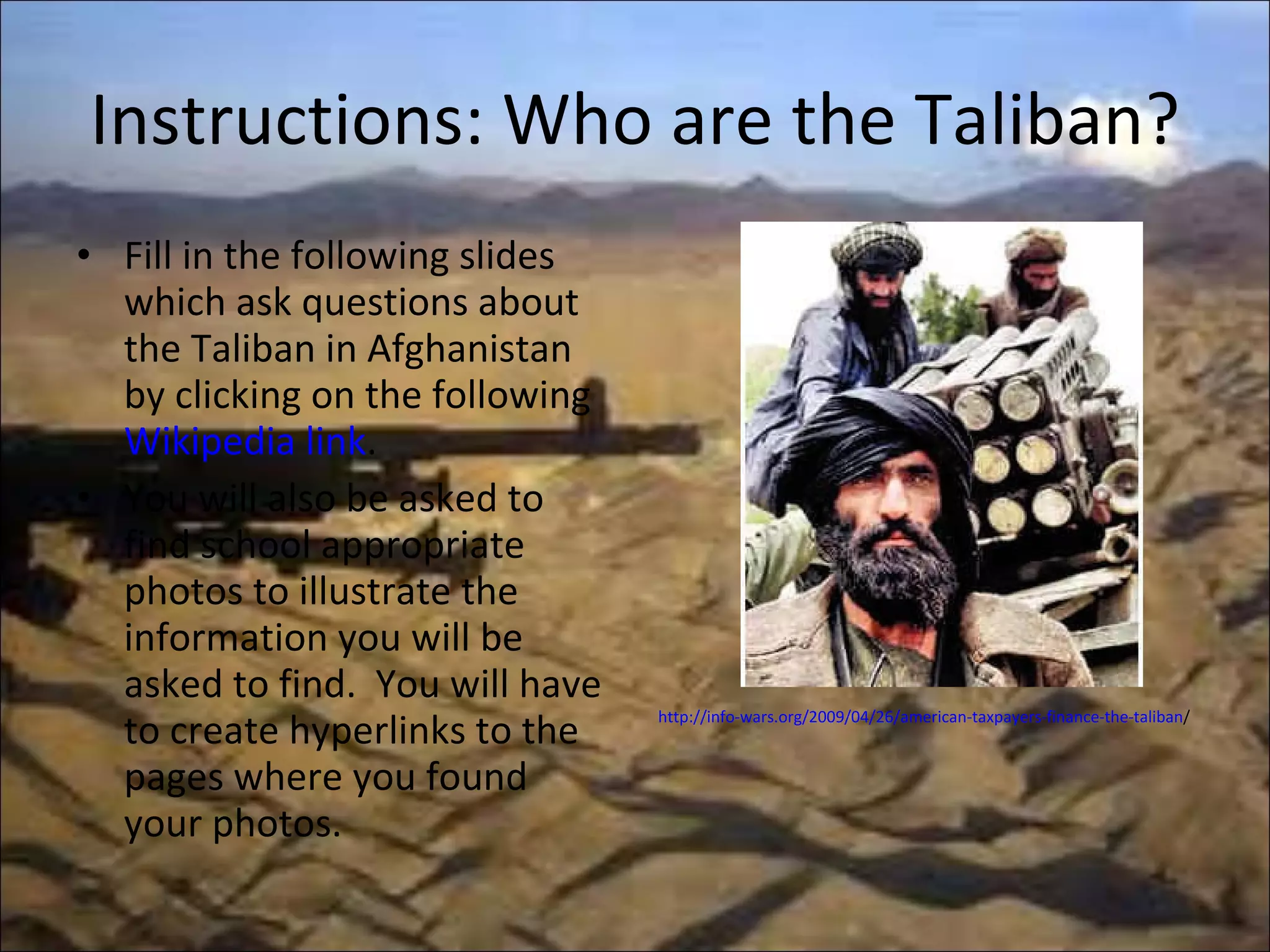 Instructions: Who are the Taliban?

• Fill in the following slides which ask questions about the Taliban in Afghanistan by clicking on the following Wikipedia link.

• You will also be asked to find school appropriate photos to illustrate the information you will be asked to find. You will have to create hyperlinks to the pages where you found your photos.

http://info-wars.org/2009/04/26/american-taxpayers-finance-the-taliban/